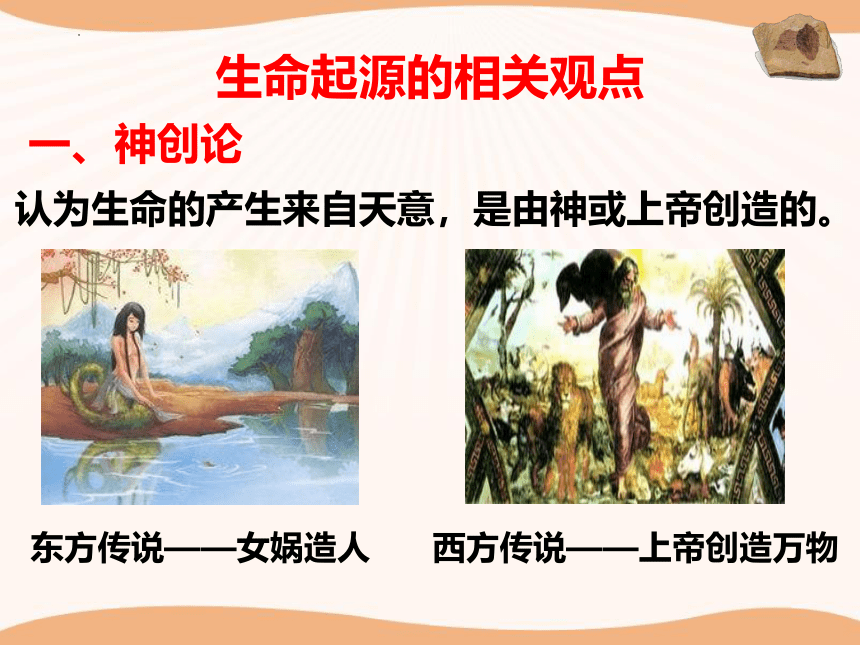 生命起源的相关观点

一、神创论

认为生命的产生来自天意，是由神或上帝创造的。

东方传说——女娲造人

西方传说——上帝创造万物